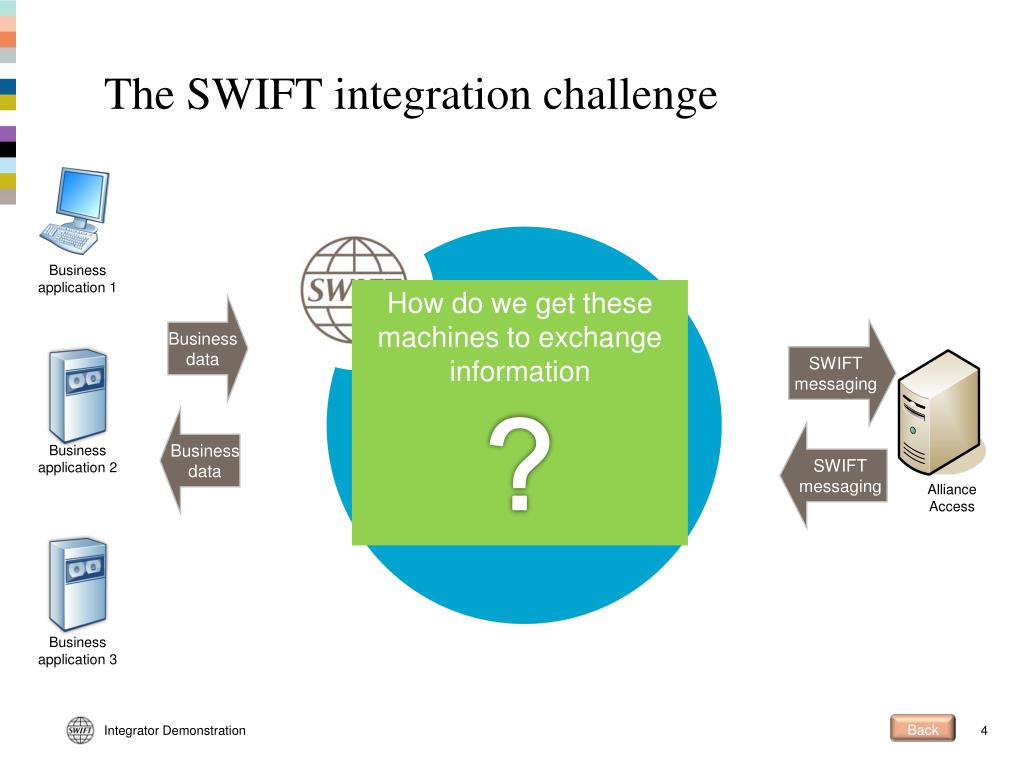 The SWIFT integration challenge

Business application 1

Business application 2

Business application 3

Business data

Business data

SWIFT

How do we get these machines to exchange information

?

SWIFT messaging

SWIFT messaging

Alliance Access

SWIFT

Integrator Demonstration

Back

4